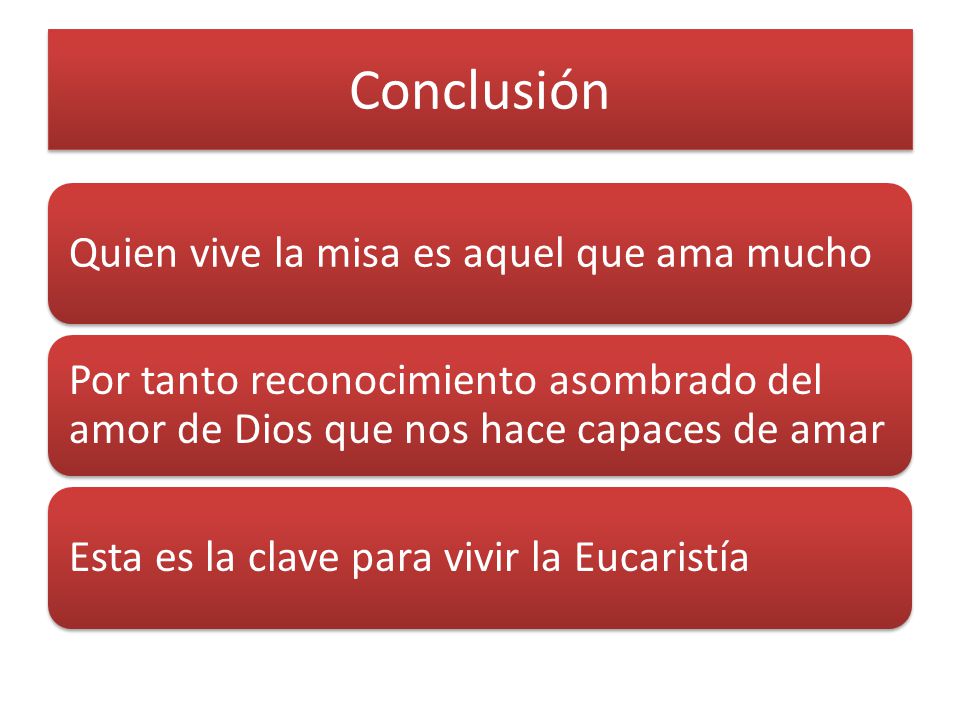 Conclusión

Quien vive la misa es aquel que ama mucho

Por tanto reconocimiento asombrado del amor de Dios que nos hace capaces de amar

Esta es la clave para vivir la Eucaristía